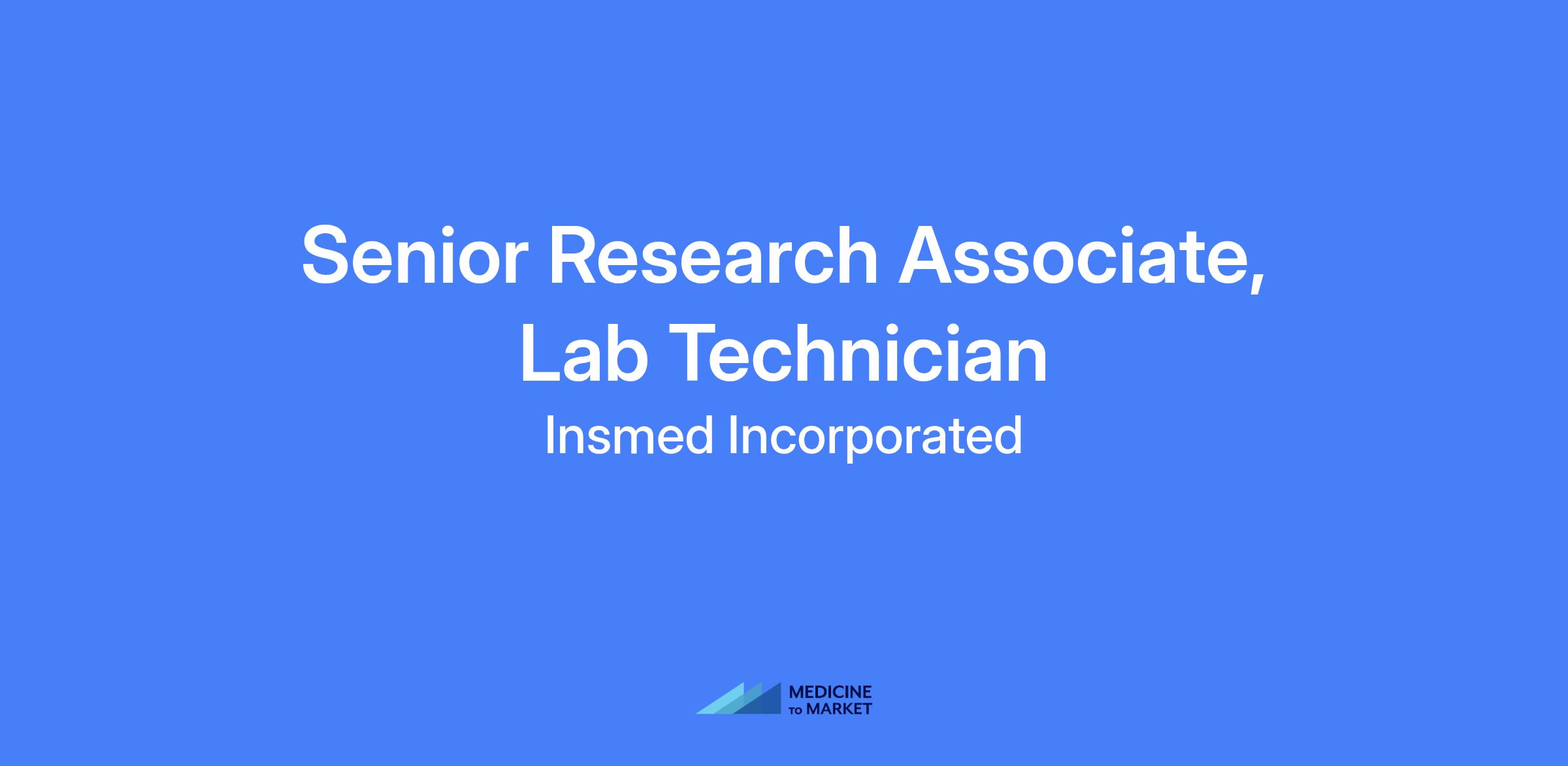 Senior Research Associate, Lab Technician

Insmed Incorporated

MEDICINE TO MARKET